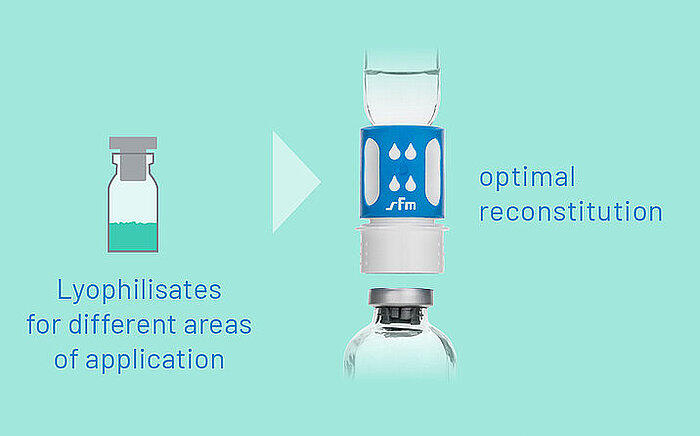 Lyophilisates for different areas of application

sfm

optimal reconstitution